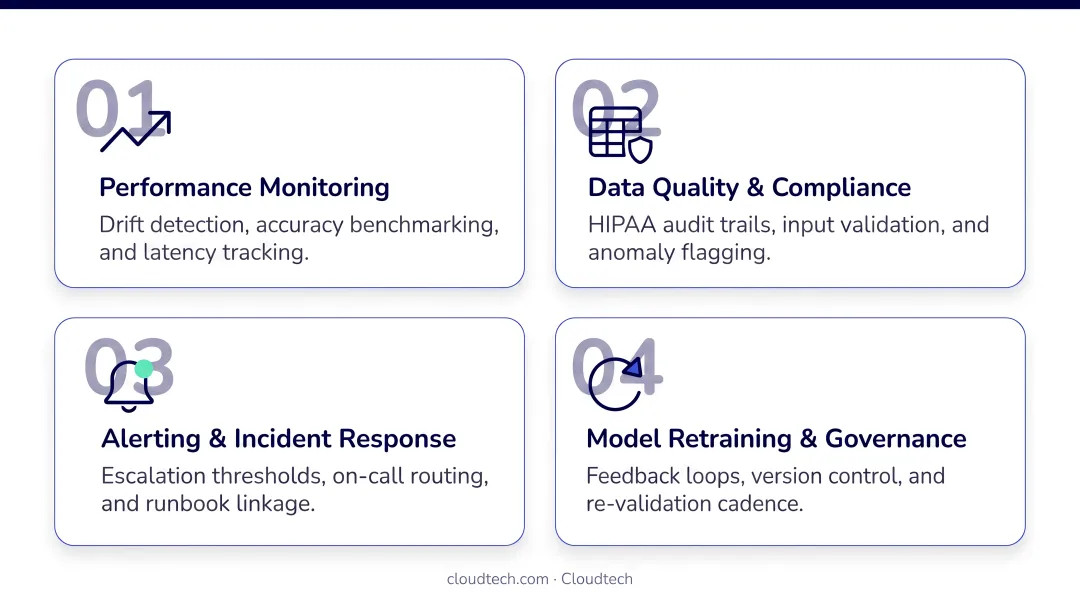 01

Performance Monitoring

Drift detection, accuracy benchmarking, and latency tracking.

02

Data Quality & Compliance

HIPAA audit trails, input validation, and anomaly flagging.

03

Alerting & Incident Response

Escalation thresholds, on-call routing, and runbook linkage.

04

Model Retraining & Governance

Feedback loops, version control, and re-validation cadence.

cloudtech.com · Cloudtech